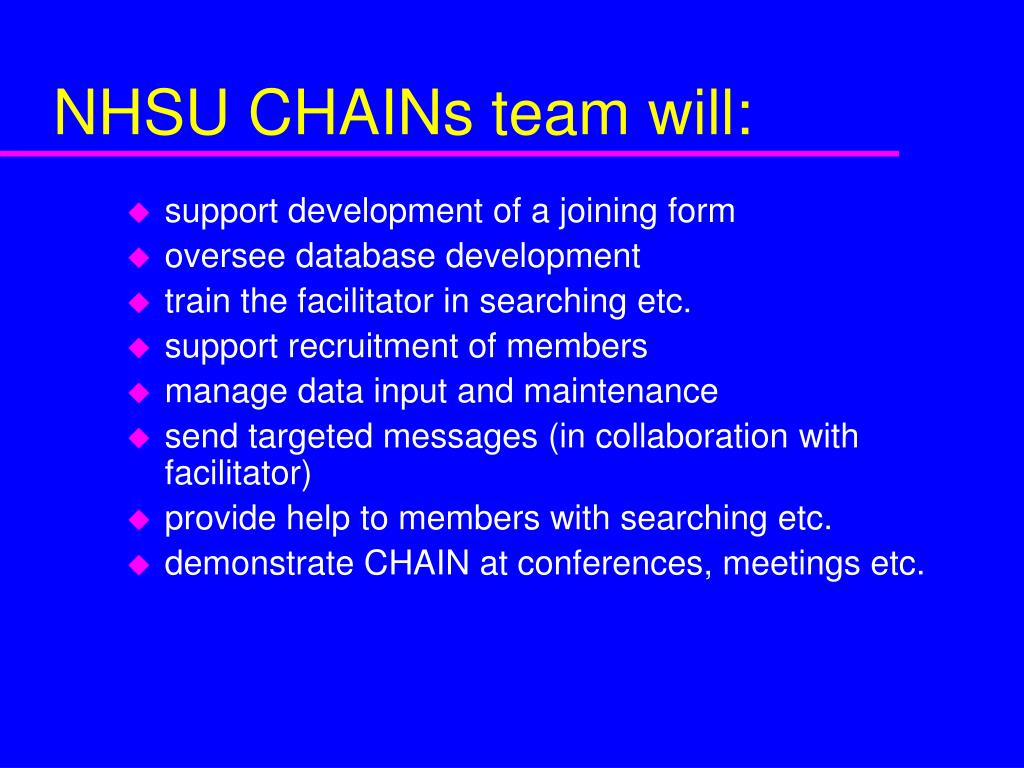 NHSU CHAINs team will:

- support development of a joining form
- oversee database development
- train the facilitator in searching etc.
- support recruitment of members
- manage data input and maintenance
- send targeted messages (in collaboration with facilitator)
- provide help to members with searching etc.
- demonstrate CHAIN at conferences, meetings etc.